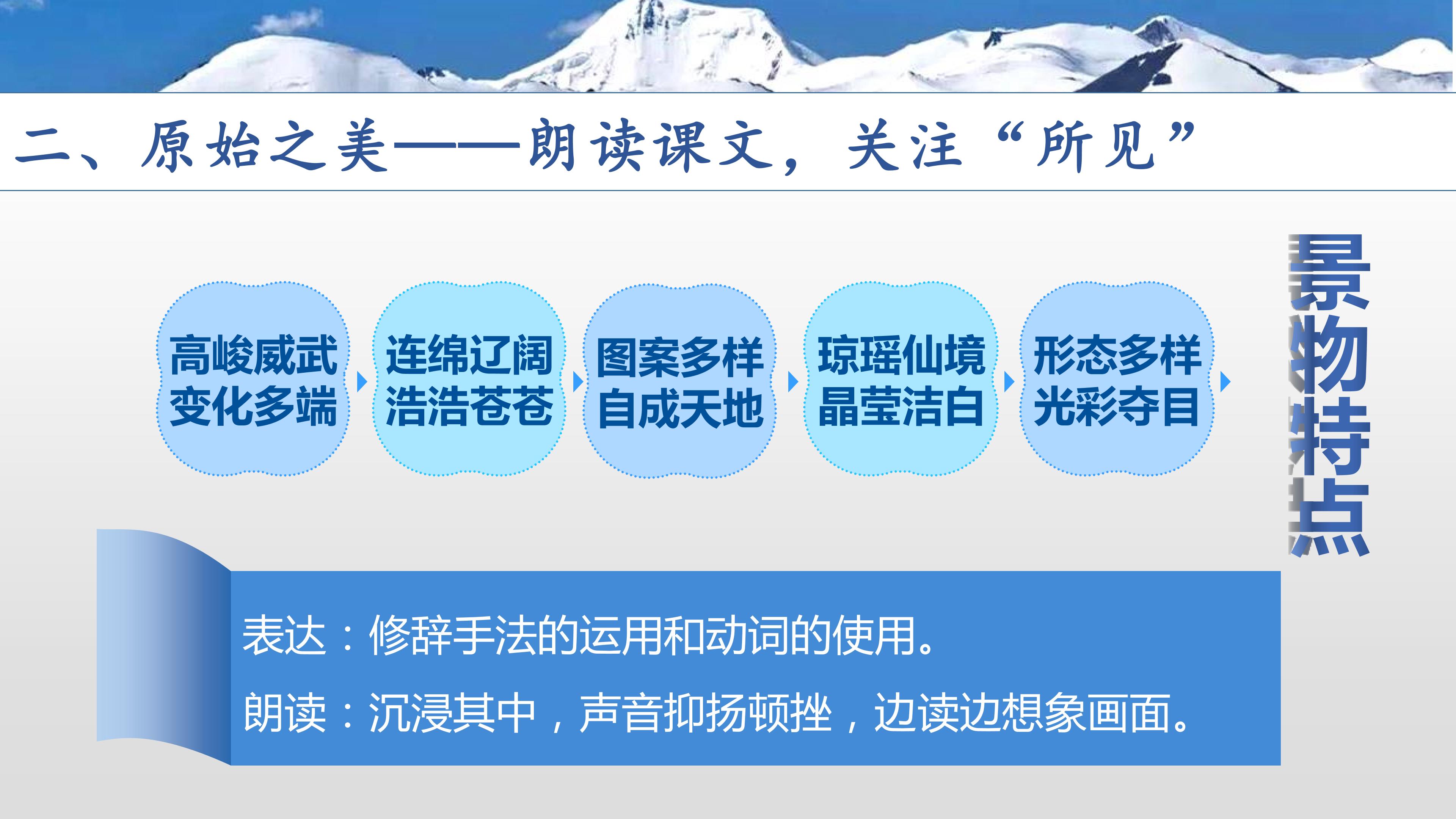 二、原始之美——朗读课文，关注“所见”

高峻威武
变化多端

连绵辽阔
浩浩苍苍

图案多样
自成天地

琼瑶仙境
晶莹洁白

形态多样
光彩夺目

景物特点

表达：修辞手法的运用和动词的使用。

朗读：沉浸其中，声音抑扬顿挫，边读边想象画面。